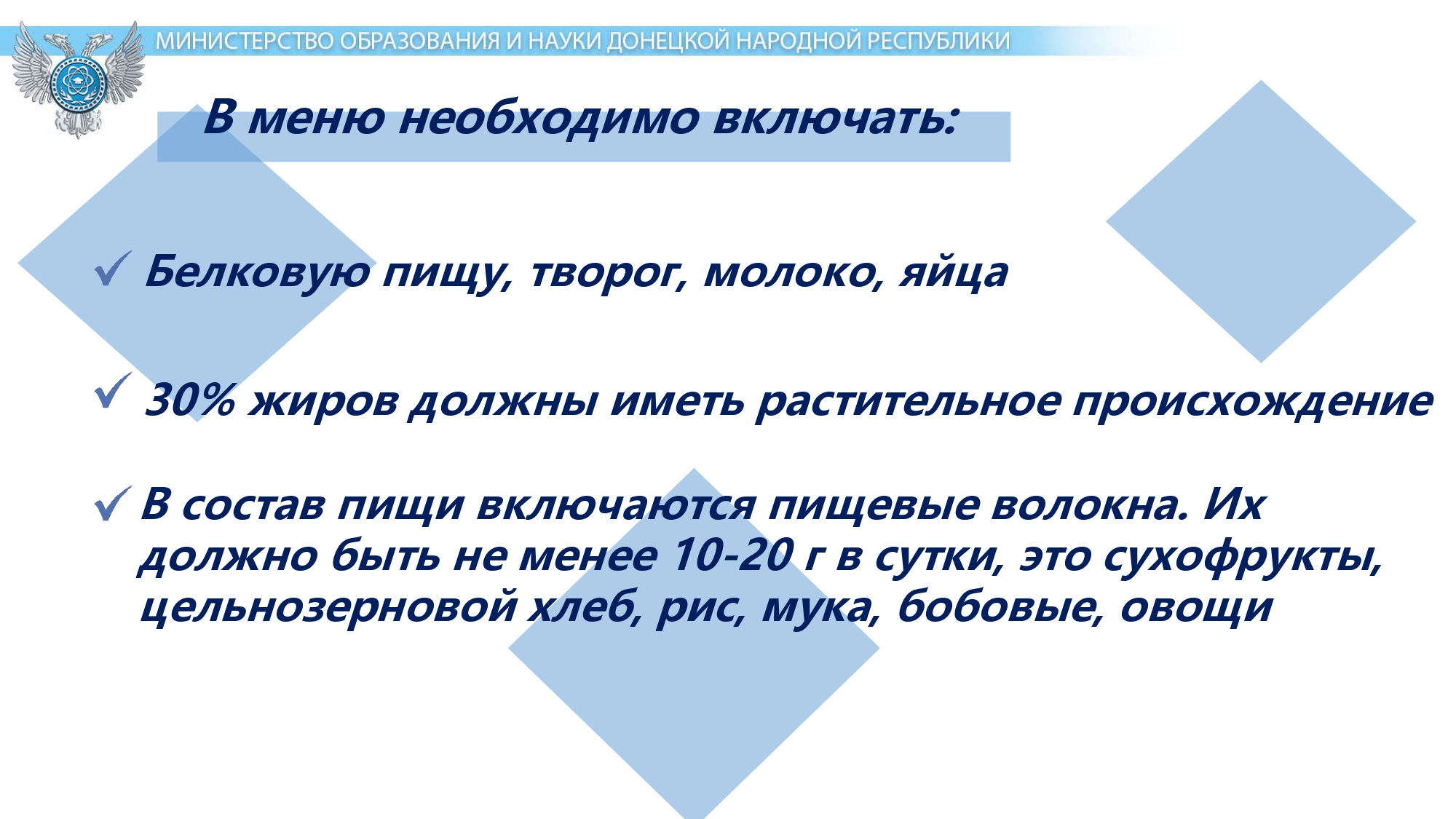 МИНИСТЕРСТВО ОБРАЗОВАНИЯ И НАУКИ ДОНЕЦКОЙ НАРОДНОЙ РЕСПУБЛИКИ

В меню необходимо включать:

✓ Белковую пищу, творог, молоко, яйца

✓ 30% жиров должны иметь растительное происхождение

✓ В состав пищи включаются пищевые волокна. Их должно быть не менее 10-20 г в сутки, это сухофрукты, цельнозерновой хлеб, рис, мука, бобовые, овощи